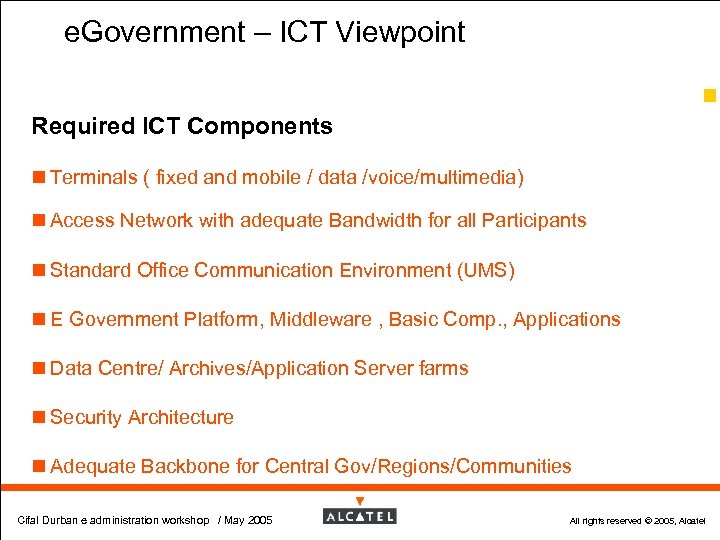 eGovernment – ICT Viewpoint

Required ICT Components

Terminals ( fixed and mobile / data /voice/multimedia)

Access Network with adequate Bandwidth for all Participants

Standard Office Communication Environment (UMS)

E Government Platform, Middleware , Basic Comp., Applications

Data Centre/ Archives/Application Server farms

Security Architecture

Adequate Backbone for Central Gov/Regions/Communities

Cifal Durban e administration workshop / May 2005

ALCATEL

All rights reserved © 2005, Alcatel